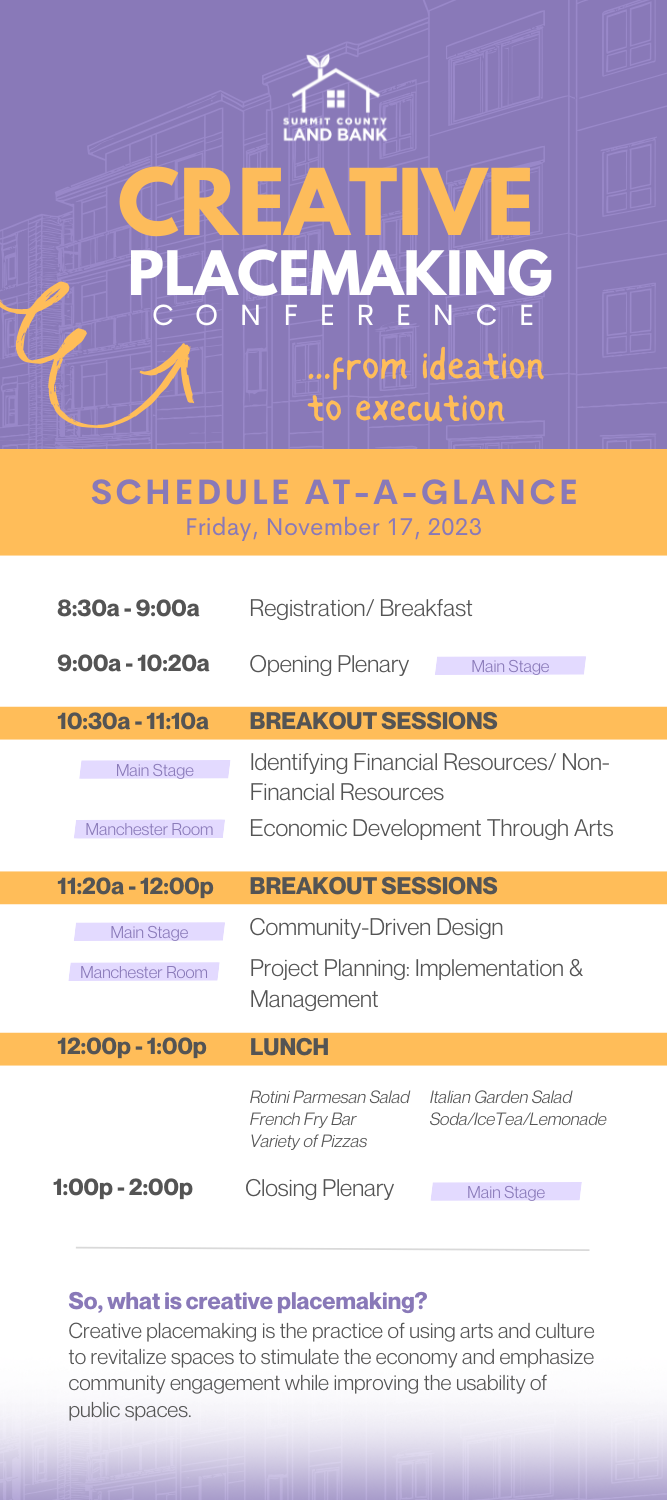 SUMMIT COUNTY LAND BANK

CREATIVE PLACEMAKING CONFERENCE

...from ideation to execution

SCHEDULE AT-A-GLANCE
Friday, November 17, 2023

8:30a - 9:00a Registration/ Breakfast

9:00a - 10:20a Opening Plenary Main Stage

10:30a - 11:10a BREAKOUT SESSIONS

Main Stage Identifying Financial Resources/ Non-Financial Resources

Manchester Room Economic Development Through Arts

11:20a - 12:00p BREAKOUT SESSIONS

Main Stage Community-Driven Design

Manchester Room Project Planning: Implementation & Management

12:00p - 1:00p LUNCH

Rotini Parmesan Salad
French Fry Bar
Variety of Pizzas

Italian Garden Salad
Soda/IceTea/Lemonade

1:00p - 2:00p Closing Plenary Main Stage

So, what is creative placemaking?

Creative placemaking is the practice of using arts and culture to revitalize spaces to stimulate the economy and emphasize community engagement while improving the usability of public spaces.